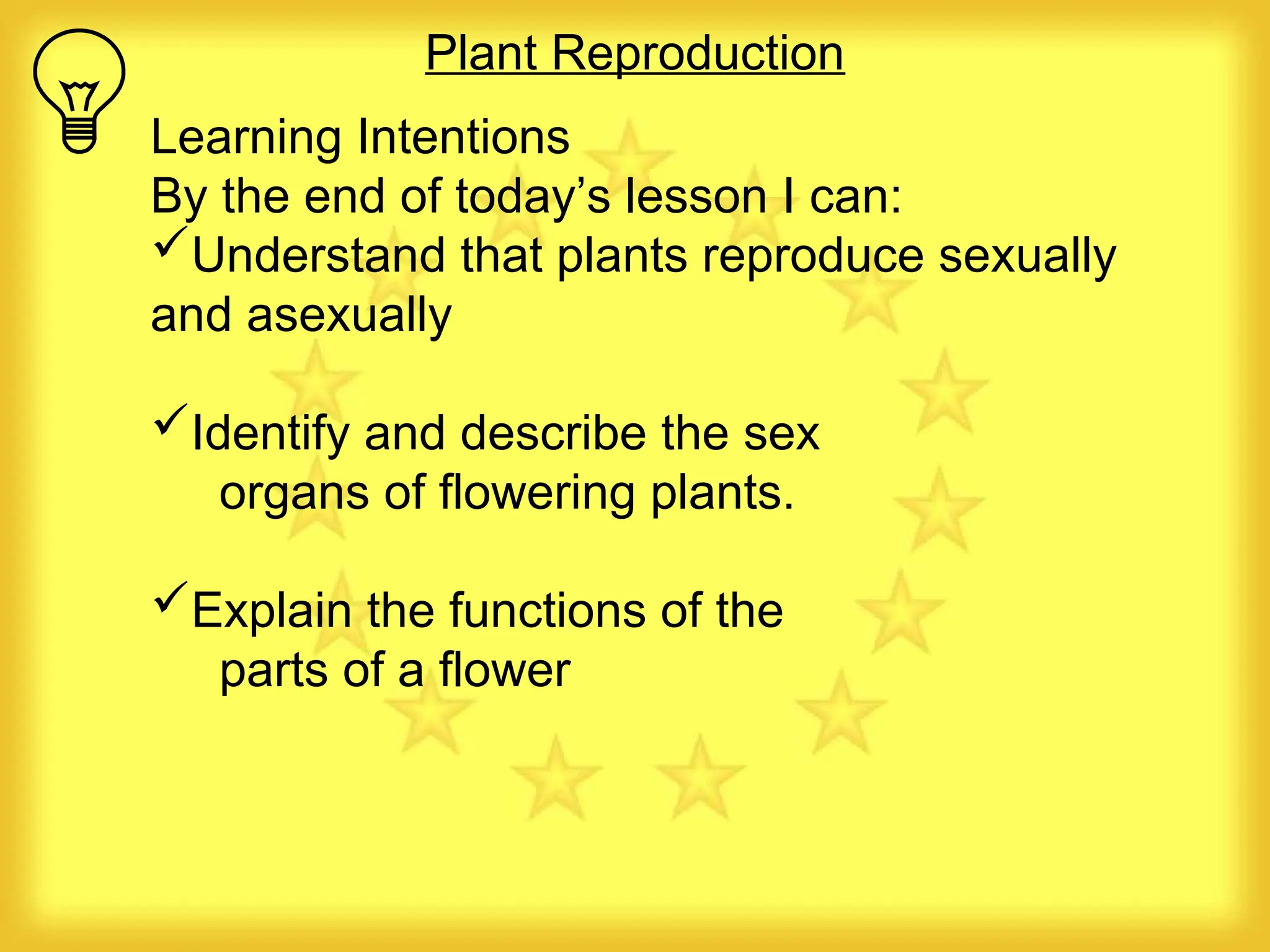 Plant Reproduction

Learning Intentions
By the end of today’s lesson I can:
✓Understand that plants reproduce sexually and asexually

✓Identify and describe the sex organs of flowering plants.

✓Explain the functions of the parts of a flower